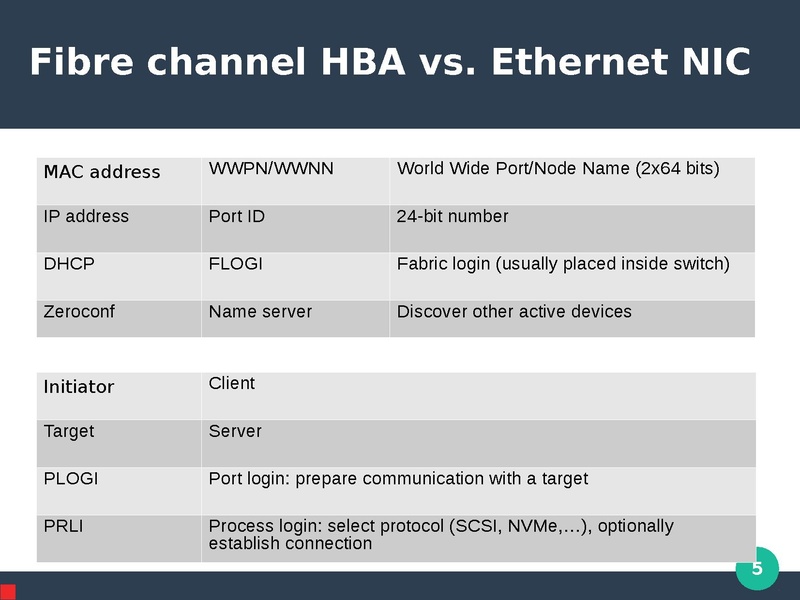 Fibre channel HBA vs. Ethernet NIC

| MAC address | WWPN/WWNN | World Wide Port/Node Name (2x64 bits) |
|---|---|---|
| IP address | Port ID | 24-bit number |
| DHCP | FLOGI | Fabric login (usually placed inside switch) |
| Zeroconf | Name server | Discover other active devices |

| Initiator | Client |
|---|---|
| Target | Server |
| PLOGI | Port login: prepare communication with a target |
| PRLI | Process login: select protocol (SCSI, NVMe,…), optionally establish connection |

5